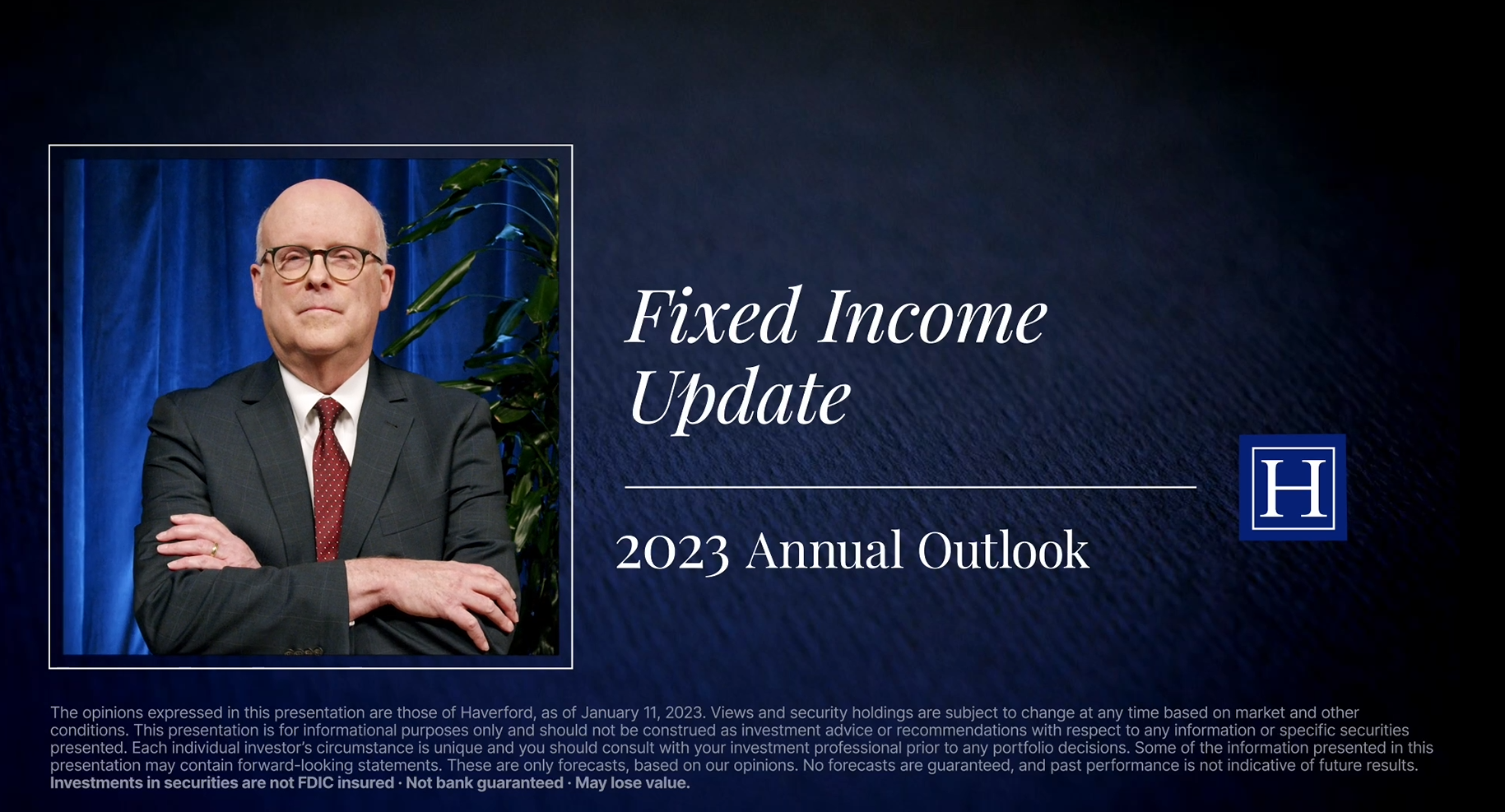 Fixed Income Update

2023 Annual Outlook

H

The opinions expressed in this presentation are those of Haverford, as of January 11, 2023. Views and security holdings are subject to change at any time based on market and other conditions. This presentation is for informational purposes only and should not be construed as investment advice or recommendations with respect to any information or specific securities presented. Each individual investor's circumstance is unique and you should consult with your investment professional prior to any portfolio decisions. Some of the information presented in this presentation may contain forward-looking statements. These are only forecasts, based on our opinions. No forecasts are guaranteed, and past performance is not indicative of future results.
Investments in securities are not FDIC insured · Not bank guaranteed · May lose value.